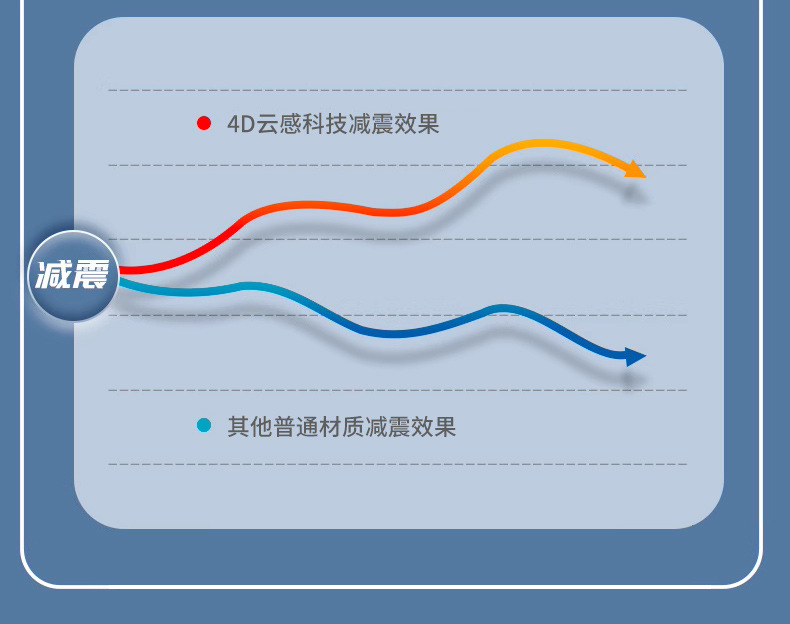 4D云感科技减震效果

减震

其他普通材质减震效果